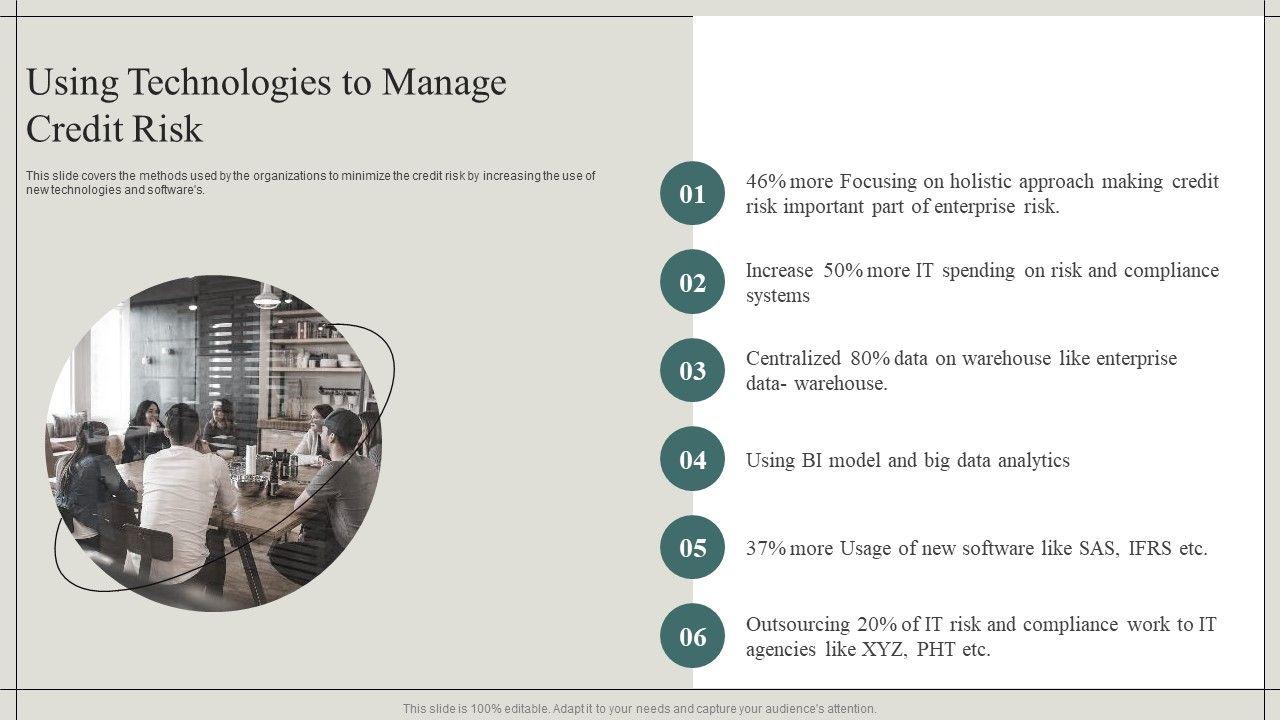 Using Technologies to Manage Credit Risk

This slide covers the methods used by the organizations to minimize the credit risk by increasing the use of new technologies and software's.

01 46% more Focusing on holistic approach making credit risk important part of enterprise risk.

02 Increase 50% more IT spending on risk and compliance systems

03 Centralized 80% data on warehouse like enterprise data- warehouse.

04 Using BI model and big data analytics

05 37% more Usage of new software like SAS, IFRS etc.

06 Outsourcing 20% of IT risk and compliance work to IT agencies like XYZ, PHT etc.

This slide is 100% editable. Adapt it to your needs and capture your audience's attention.